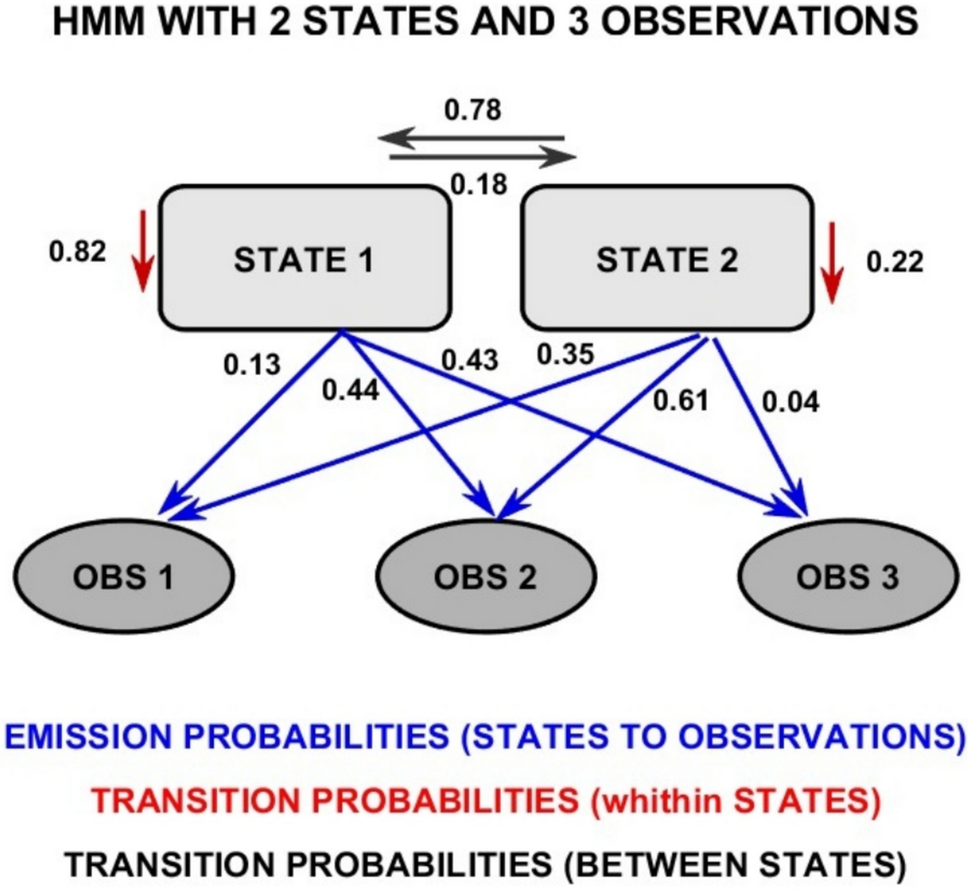 HMM WITH 2 STATES AND 3 OBSERVATIONS

0.78

0.18

0.82

STATE 1

STATE 2

0.22

0.13

0.44

0.43

0.35

0.61

0.04

OBS 1

OBS 2

OBS 3

EMISSION PROBABILITIES (STATES TO OBSERVATIONS)

TRANSITION PROBABILITIES (whithin STATES)

TRANSITION PROBABILITIES (BETWEEN STATES)